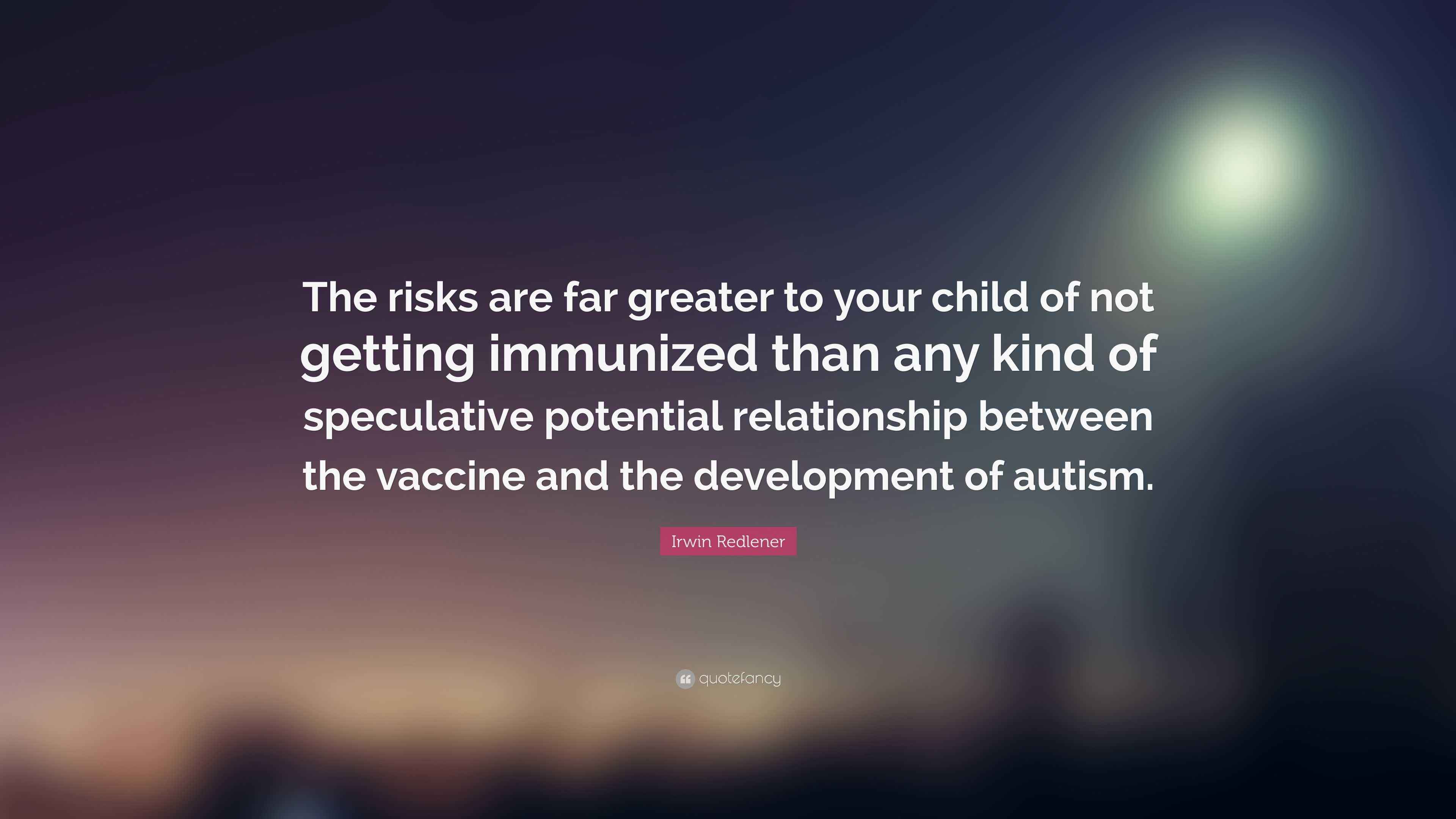 The risks are far greater to your child of not getting immunized than any kind of speculative potential relationship between the vaccine and the development of autism.

Irwin Redlener

quotefancy